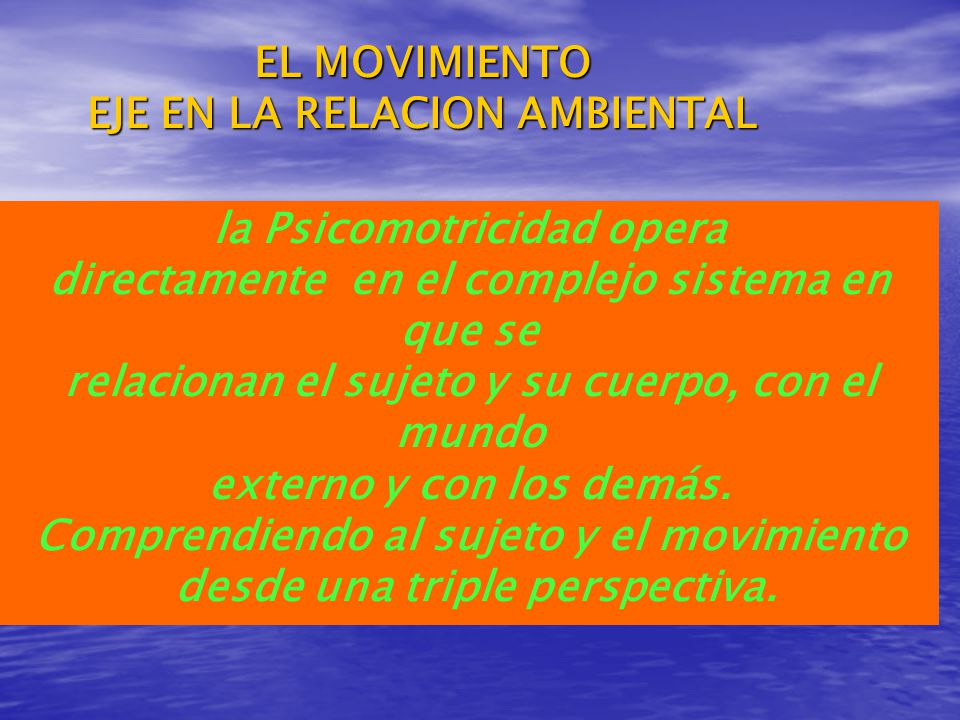 EL MOVIMIENTO
EJE EN LA RELACION AMBIENTAL

la Psicomotricidad opera directamente en el complejo sistema en que se relacionan el sujeto y su cuerpo, con el mundo externo y con los demás. Comprendiendo al sujeto y el movimiento desde una triple perspectiva.